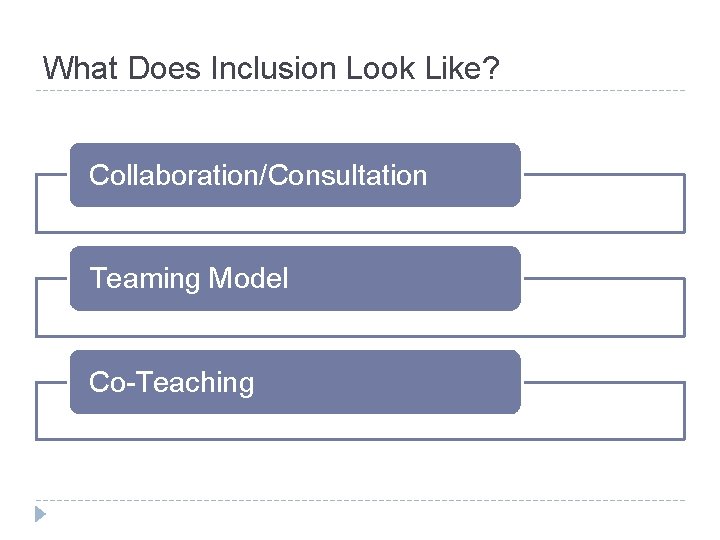 What Does Inclusion Look Like?

Collaboration/Consultation

Teaming Model

Co-Teaching